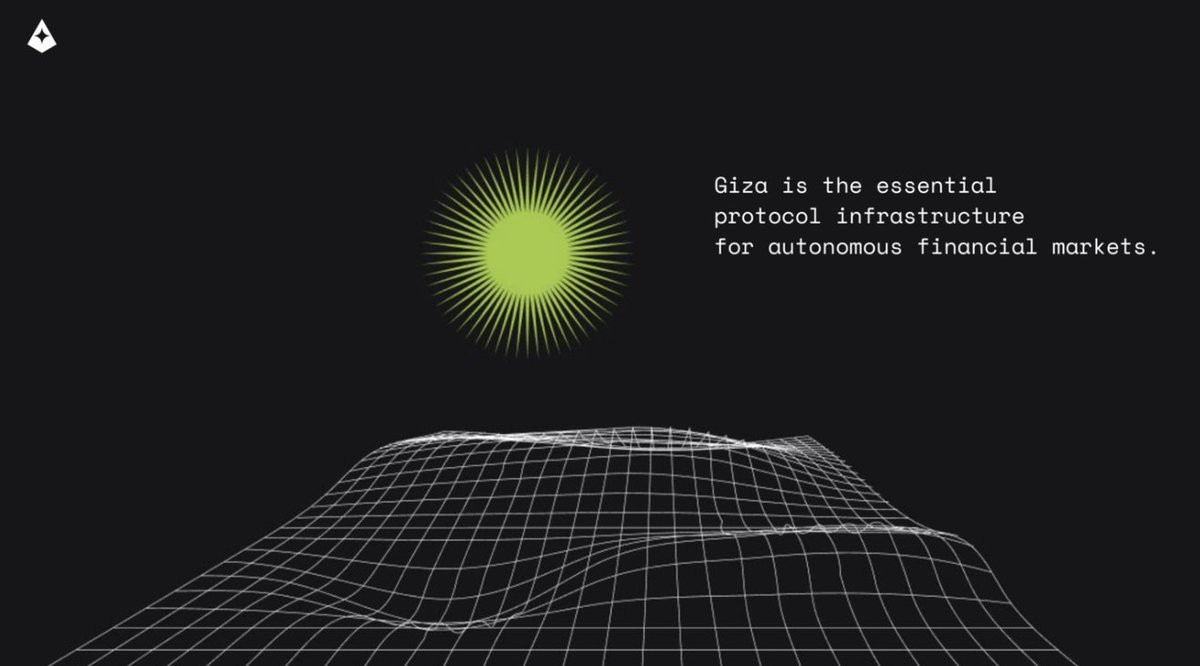 Giza is the essential protocol infrastructure for autonomous financial markets.